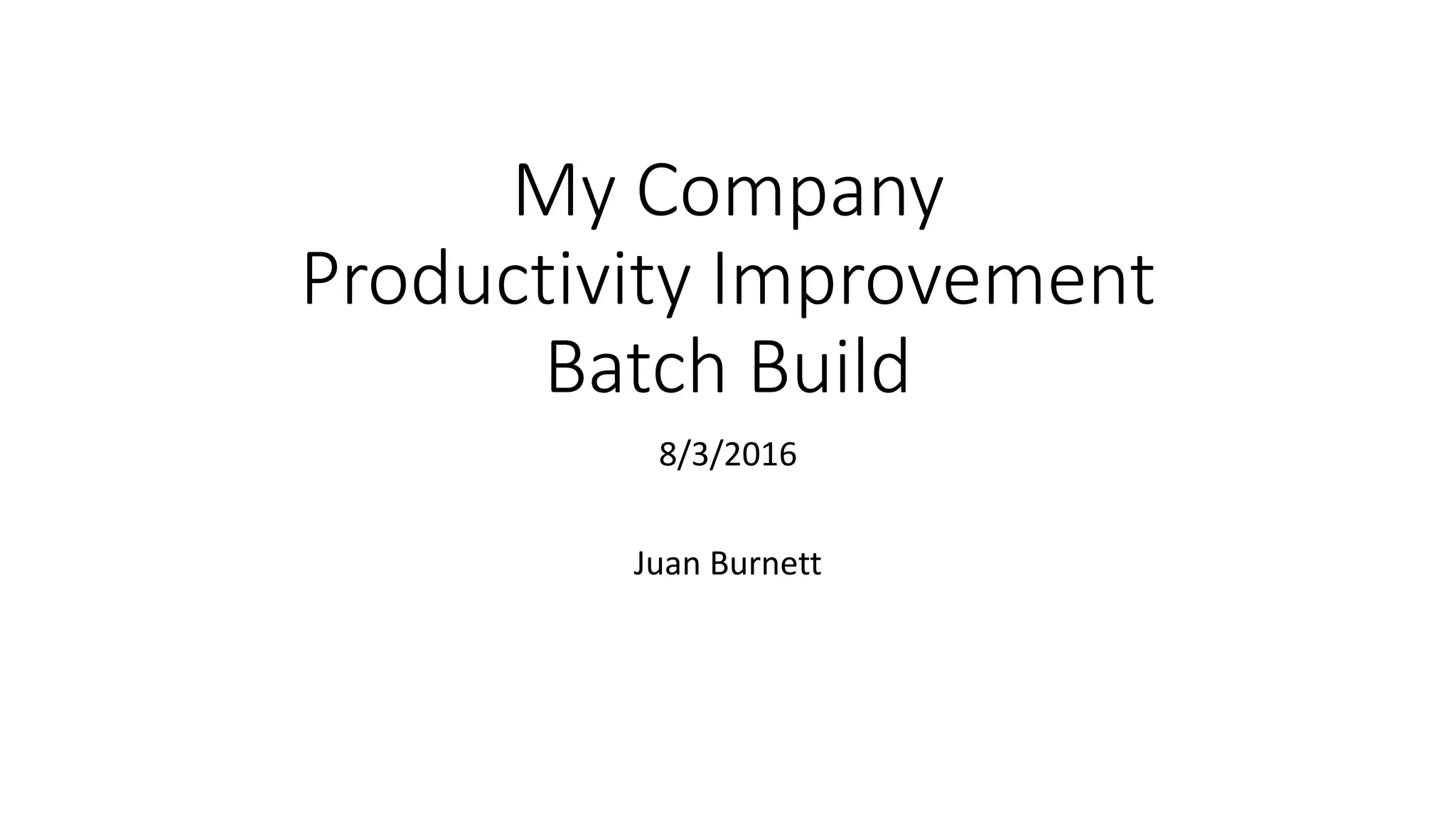 My Company
Productivity Improvement
Batch Build

8/3/2016

Juan Burnett